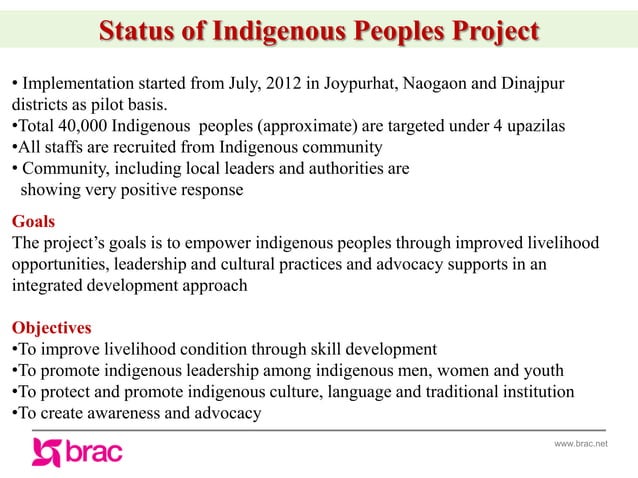 Status of Indigenous Peoples Project

• Implementation started from July, 2012 in Joypurhat, Naogaon and Dinajpur districts as pilot basis.
•Total 40,000 Indigenous peoples (approximate) are targeted under 4 upazilas
•All staffs are recruited from Indigenous community
• Community, including local leaders and authorities are showing very positive response

Goals
The project's goals is to empower indigenous peoples through improved livelihood opportunities, leadership and cultural practices and advocacy supports in an integrated development approach

Objectives
•To improve livelihood condition through skill development
•To promote indigenous leadership among indigenous men, women and youth
•To protect and promote indigenous culture, language and traditional institution
•To create awareness and advocacy

brac

www.brac.net